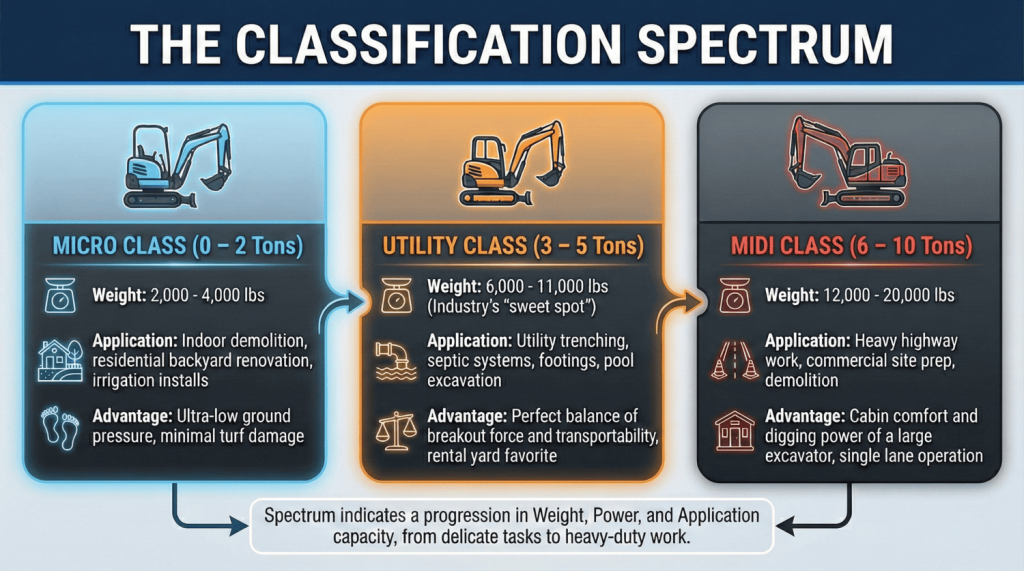 THE CLASSIFICATION SPECTRUM

MICRO CLASS (0 – 2 Tons)

Weight: 2,000 - 4,000 lbs

Application: Indoor demolition, residential backyard renovation, irrigation installs

Advantage: Ultra-low ground pressure, minimal turf damage

UTILITY CLASS (3 – 5 Tons)

Weight: 6,000 - 11,000 lbs (Industry's "sweet spot")

Application: Utility trenching, septic systems, footings, pool excavation

Advantage: Perfect balance of breakout force and transportability, rental yard favorite

MIDI CLASS (6 – 10 Tons)

Weight: 12,000 - 20,000 lbs

Application: Heavy highway work, commercial site prep, demolition

Advantage: Cabin comfort and digging power of a large excavator, single lane operation

Spectrum indicates a progression in Weight, Power, and Application capacity, from delicate tasks to heavy-duty work.